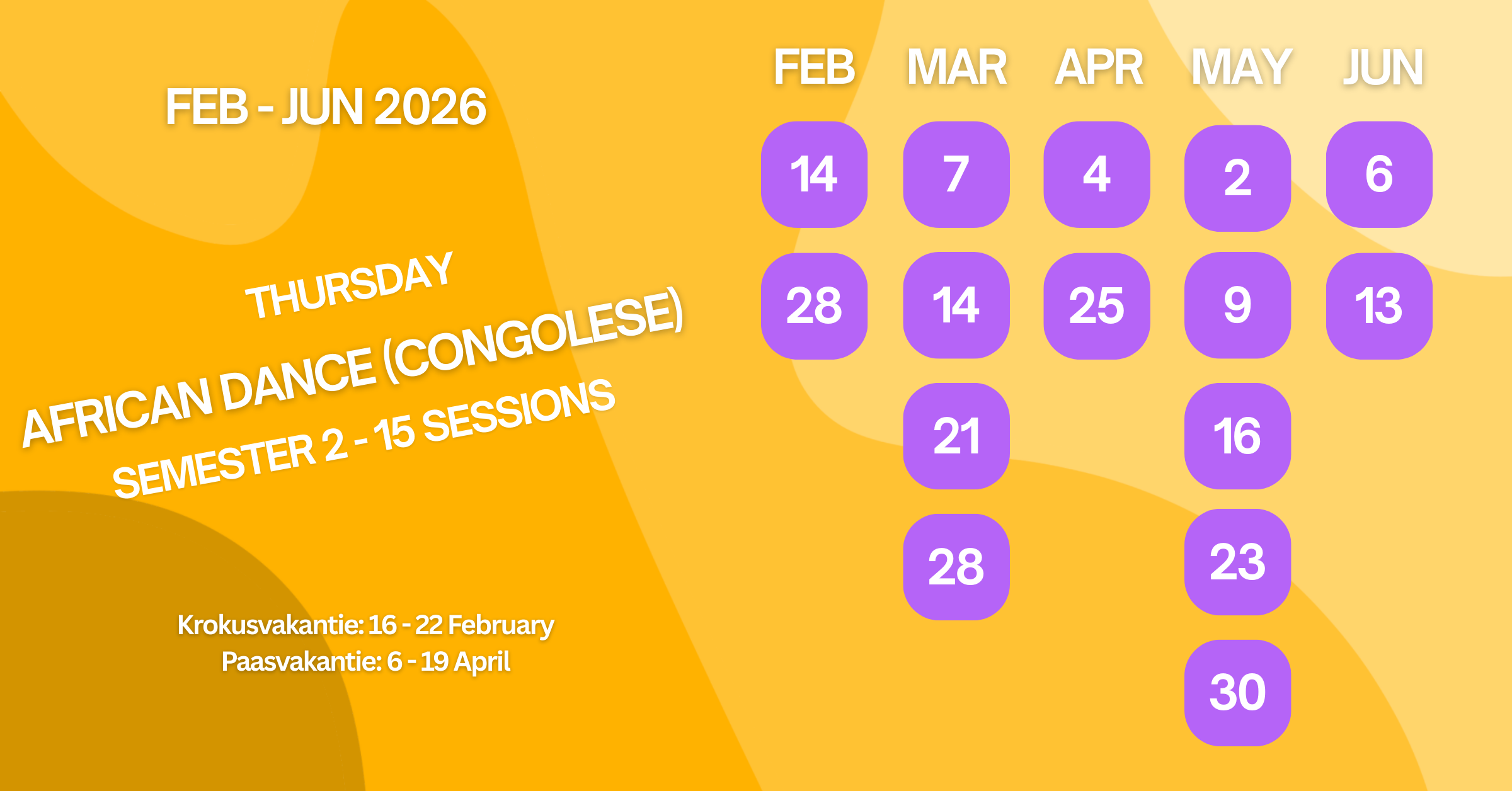 FEB - JUN 2026

THURSDAY

AFRICAN DANCE (CONGOLESE)

SEMESTER 2 - 15 SESSIONS

Krokusvakantie: 16 - 22 February
Paasvakantie: 6 - 19 April

| FEB | MAR | APR | MAY | JUN |
|---|---|---|---|---|
| 14 | 7 | 4 | 2 | 6 |
| 28 | 14 | 25 | 9 | 13 |
| | 21 | | 16 | |
| | 28 | | 23 | |
| | | | 30 | |